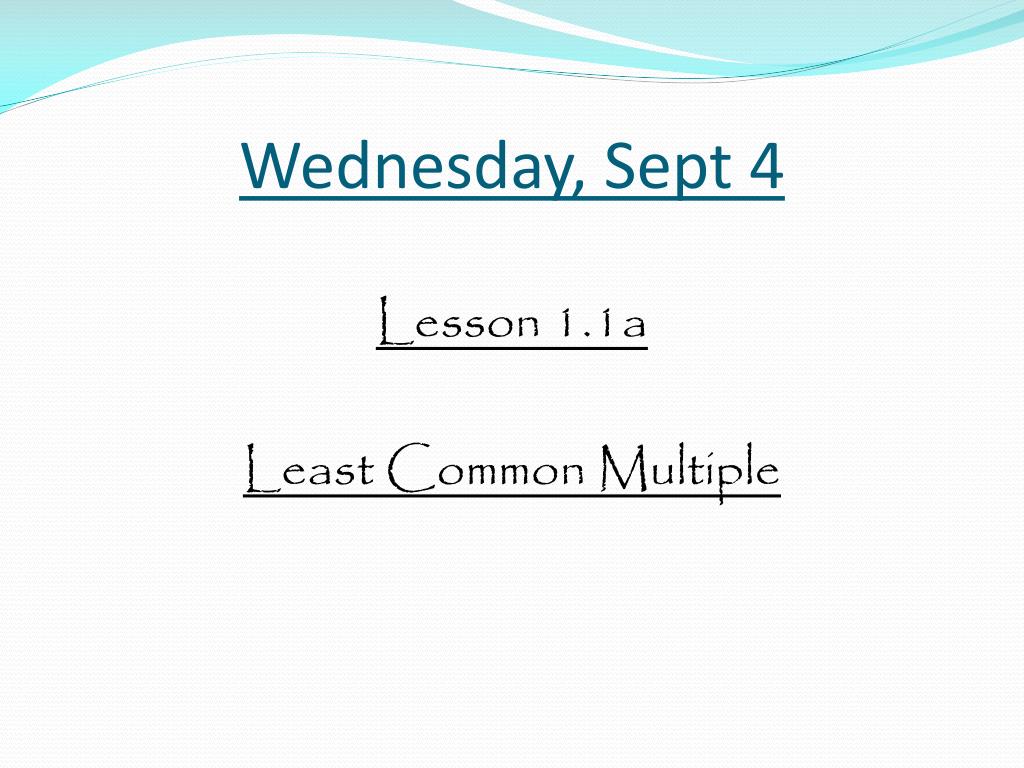 Wednesday, Sept 4

Lesson 1.1a

Least Common Multiple